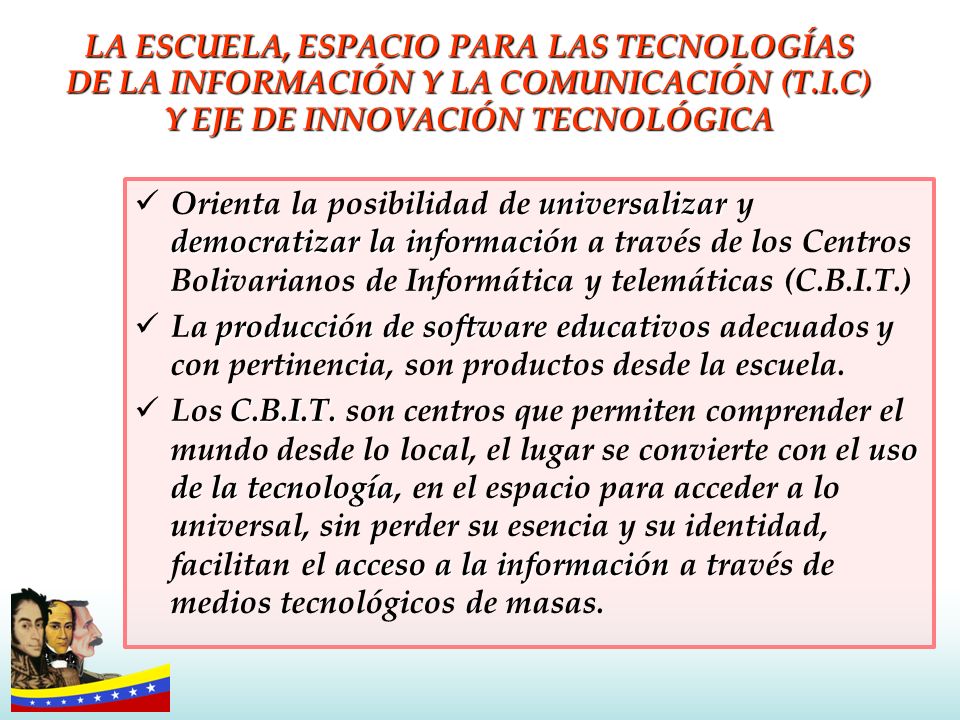 LA ESCUELA, ESPACIO PARA LAS TECNOLOGÍAS DE LA INFORMACIÓN Y LA COMUNICACIÓN (T.I.C) Y EJE DE INNOVACIÓN TECNOLÓGICA

✓ Orienta la posibilidad de universalizar y democratizar la información a través de los Centros Bolivarianos de Informática y telemáticas (C.B.I.T.)

✓ La producción de software educativos adecuados y con pertinencia, son productos desde la escuela.

✓ Los C.B.I.T. son centros que permiten comprender el mundo desde lo local, el lugar se convierte con el uso de la tecnología, en el espacio para acceder a lo universal, sin perder su esencia y su identidad, facilitan el acceso a la información a través de medios tecnológicos de masas.